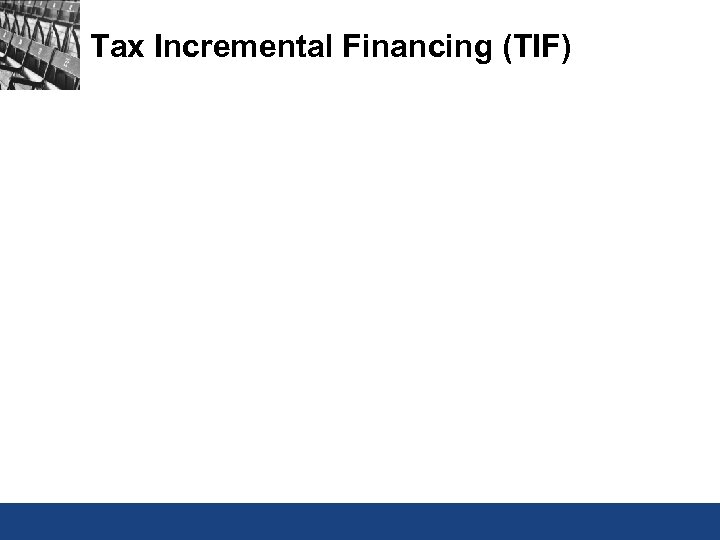 Tax Incremental Financing (TIF)